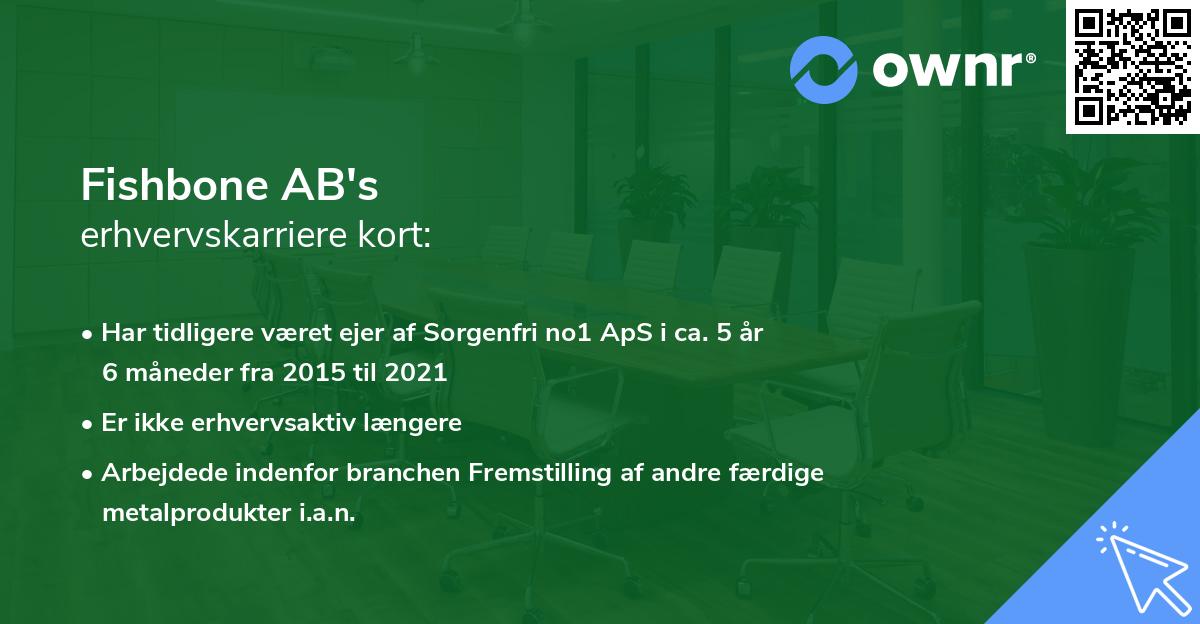 ownr®

Fishbone AB's
erhvervskarriere kort:

• Har tidligere været ejer af Sorgenfri no1 ApS i ca. 5 år 6 måneder fra 2015 til 2021
• Er ikke erhvervsaktiv længere
• Arbejdede indenfor branchen Fremstilling af andre færdige metalprodukter i.a.n.